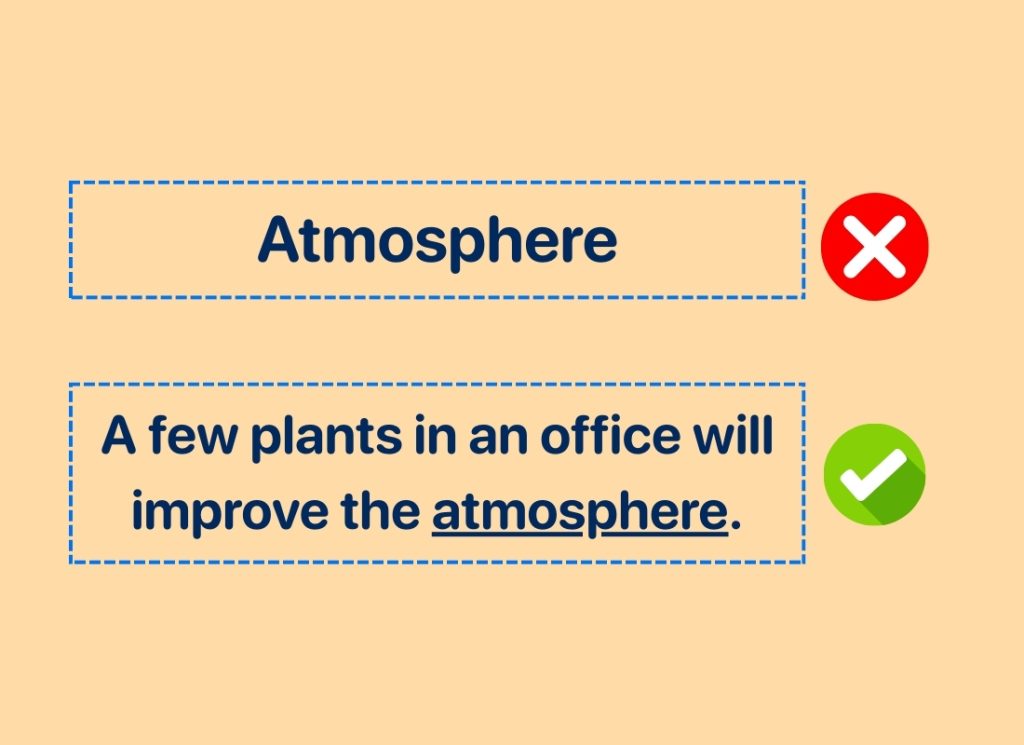 Atmosphere

A few plants in an office will improve the atmosphere.